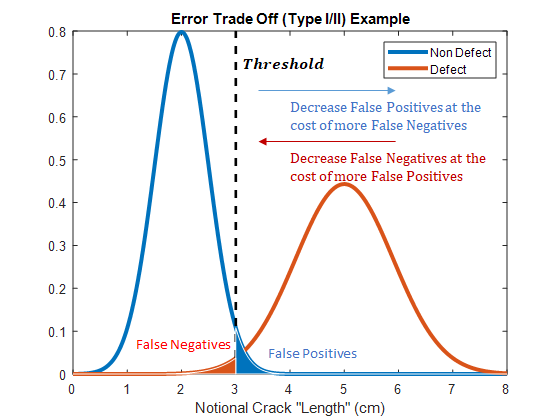 Error Trade Off (Type I/II) Example

Non Defect
Defect

Threshold

Decrease False Positives at the cost of more False Negatives

Decrease False Negatives at the cost of more False Positives

False Negatives

False Positives

0.8
0.7
0.6
0.5
0.4
0.3
0.2
0.1
0

0 1 2 3 4 5 6 7 8

Notional Crack "Length" (cm)